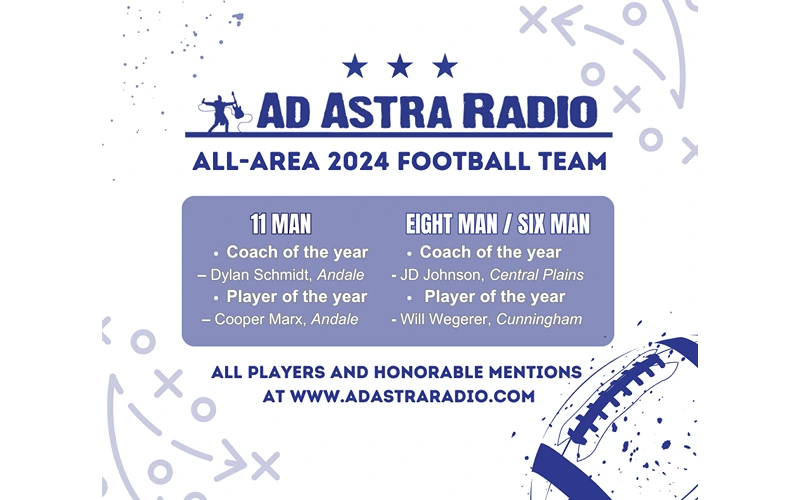 AD ASTRA RADIO

ALL-AREA 2024 FOOTBALL TEAM

11 MAN
• Coach of the year
– Dylan Schmidt, Andale
• Player of the year
– Cooper Marx, Andale

EIGHT MAN / SIX MAN
• Coach of the year
- JD Johnson, Central Plains
• Player of the year
- Will Wegerer, Cunningham

ALL PLAYERS AND HONORABLE MENTIONS AT WWW.ADASTRARADIO.COM